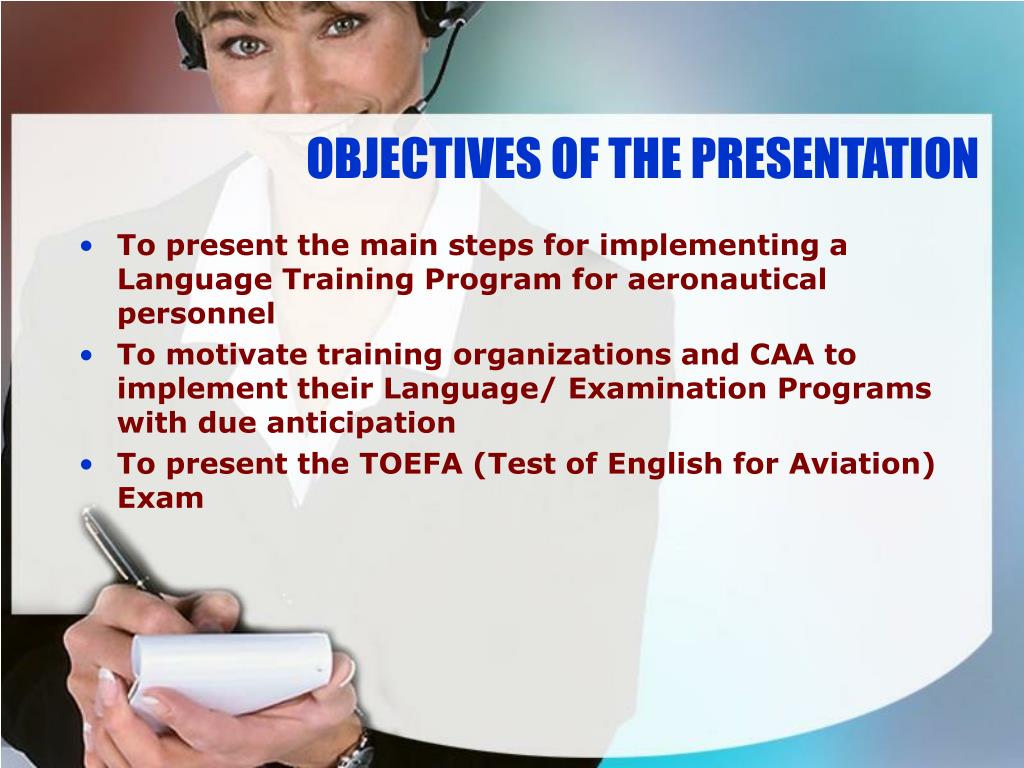 OBJECTIVES OF THE PRESENTATION

• To present the main steps for implementing a Language Training Program for aeronautical personnel
• To motivate training organizations and CAA to implement their Language/ Examination Programs with due anticipation
• To present the TOEFA (Test of English for Aviation) Exam